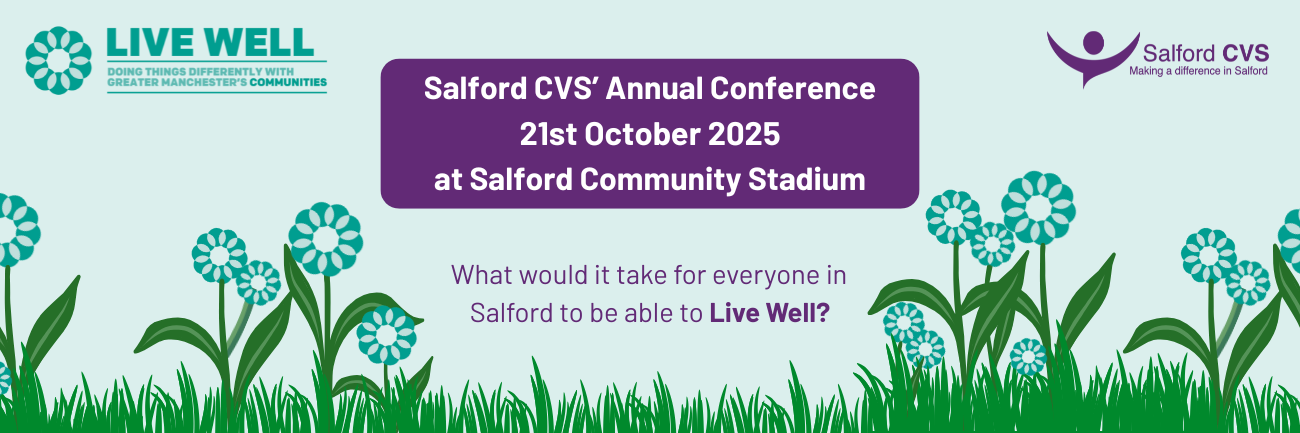 LIVE WELL
DOING THINGS DIFFERENTLY WITH GREATER MANCHESTER'S COMMUNITIES

Salford CVS
Making a difference in Salford

Salford CVS' Annual Conference
21st October 2025
at Salford Community Stadium

What would it take for everyone in Salford to be able to Live Well?